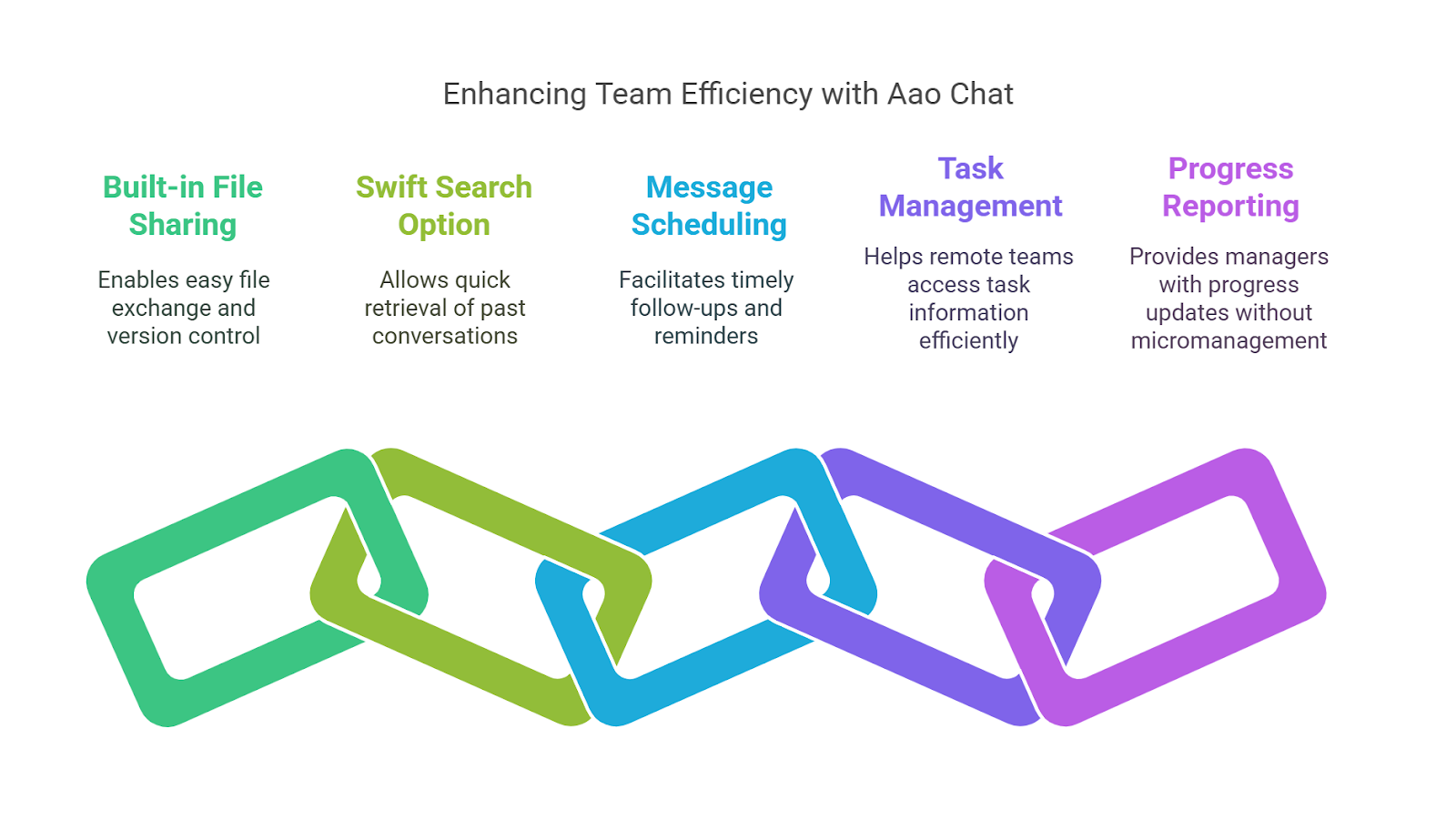 Enhancing Team Efficiency with Aao Chat

Built-in File Sharing

Enables easy file exchange and version control

Swift Search Option

Allows quick retrieval of past conversations

Message Scheduling

Facilitates timely follow-ups and reminders

Task Management

Helps remote teams access task information efficiently

Progress Reporting

Provides managers with progress updates without micromanagement